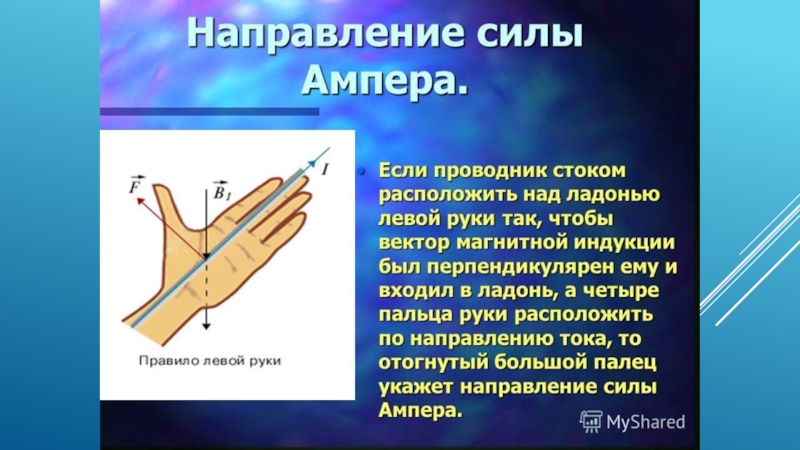 Направление силы Ампера.

$\vec{F}$

$\vec{B}_1$

$I$

Правило левой руки

Если проводник стоком расположить над ладонью левой руки так, чтобы вектор магнитной индукции был перпендикулярен ему и входил в ладонь, а четыре пальца руки расположить по направлению тока, то отогнутый большой палец укажет направление силы Ампера.

MyShared